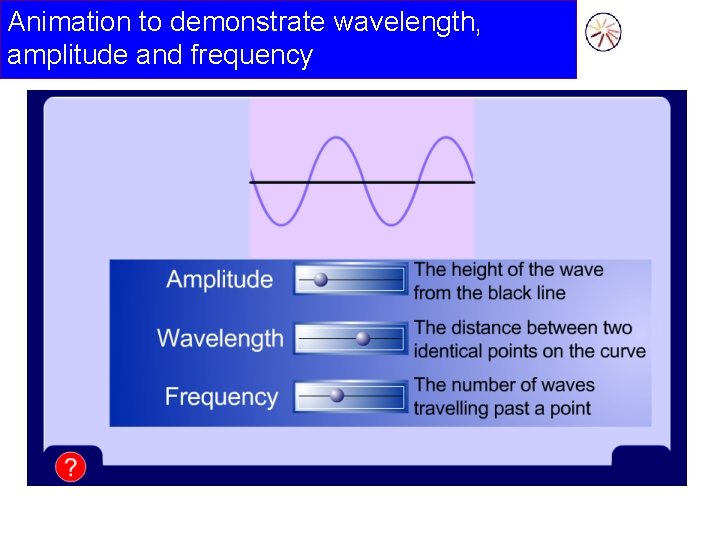 Animation to demonstrate wavelength, amplitude and frequency

Amplitude

The height of the wave from the black line

Wavelength

The distance between two identical points on the curve

Frequency

The number of waves travelling past a point

?